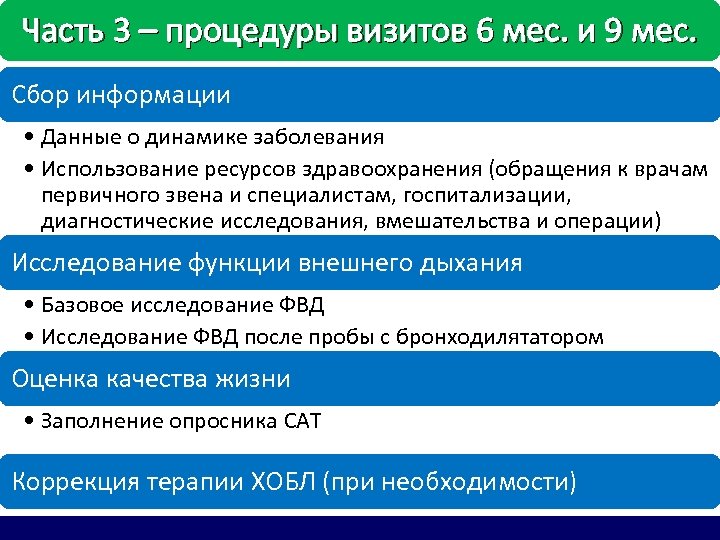 Часть 3 – процедуры визитов 6 мес. и 9 мес.

Сбор информации

• Данные о динамике заболевания
• Использование ресурсов здравоохранения (обращения к врачам первичного звена и специалистам, госпитализации, диагностические исследования, вмешательства и операции)

Исследование функции внешнего дыхания

• Базовое исследование ФВД
• Исследование ФВД после пробы с бронходилятатором

Оценка качества жизни

• Заполнение опросника САТ

Коррекция терапии ХОБЛ (при необходимости)